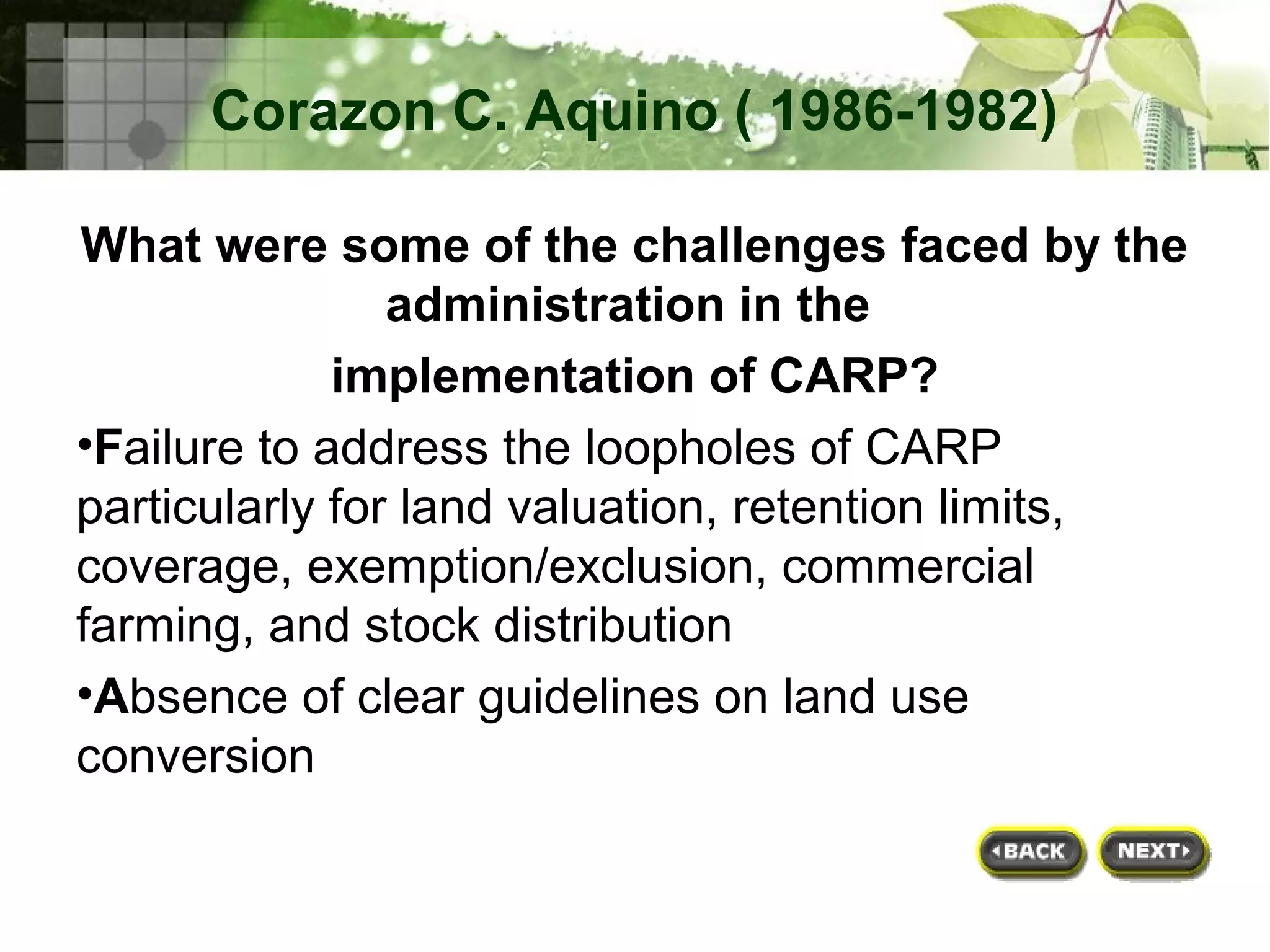 Corazon C. Aquino ( 1986-1982)

What were some of the challenges faced by the administration in the implementation of CARP?

•Failure to address the loopholes of CARP particularly for land valuation, retention limits, coverage, exemption/exclusion, commercial farming, and stock distribution

•Absence of clear guidelines on land use conversion

BACK NEXT